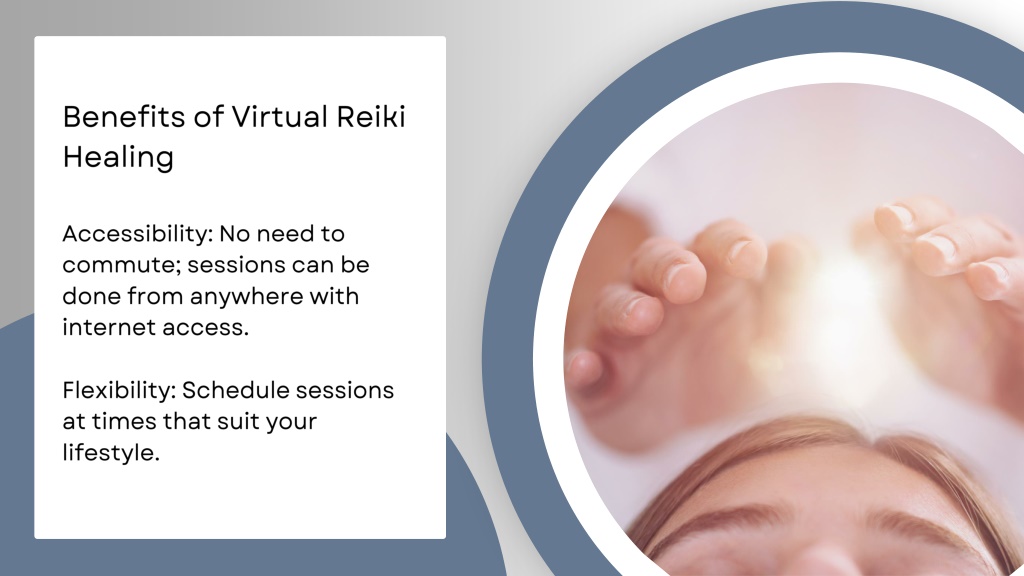 Benefits of Virtual Reiki Healing

Accessibility: No need to commute; sessions can be done from anywhere with internet access.

Flexibility: Schedule sessions at times that suit your lifestyle.